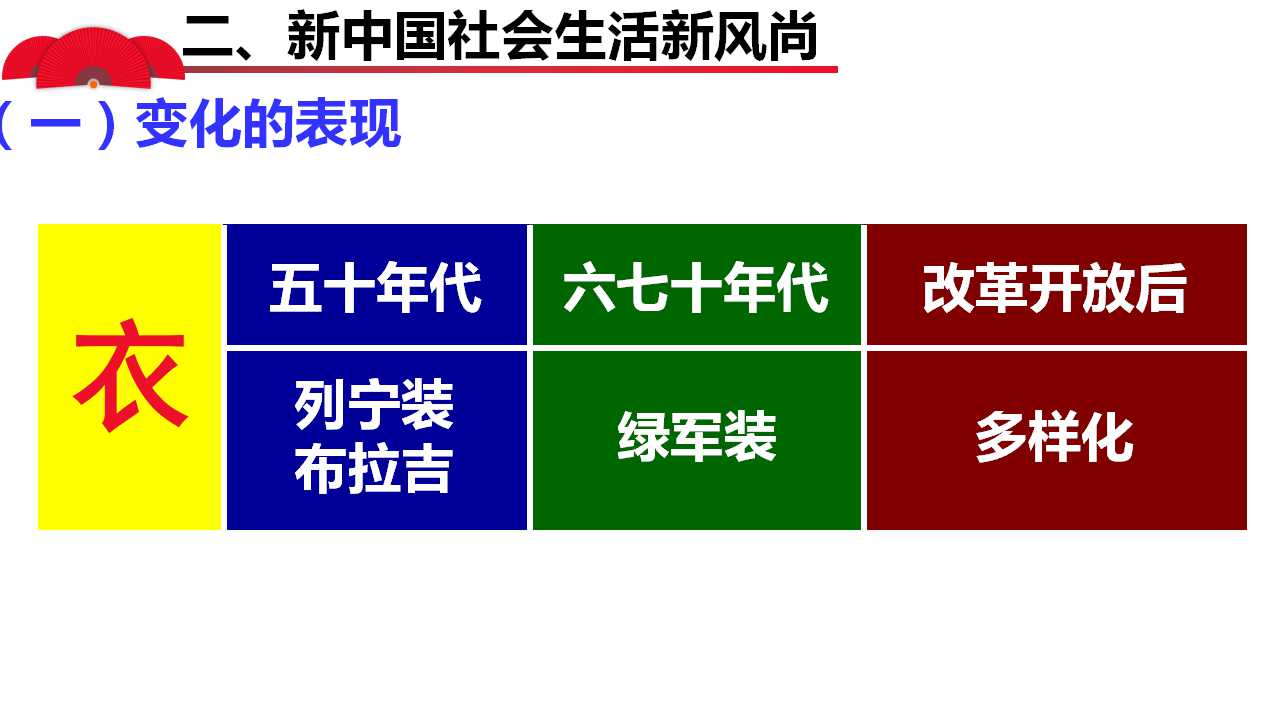 二、新中国社会生活新风尚

（一）变化的表现

| 衣 | 五十年代 | 六七十年代 | 改革开放后 |
|---|---|---|---|
| | 列宁装 布拉吉 | 绿军装 | 多样化 |